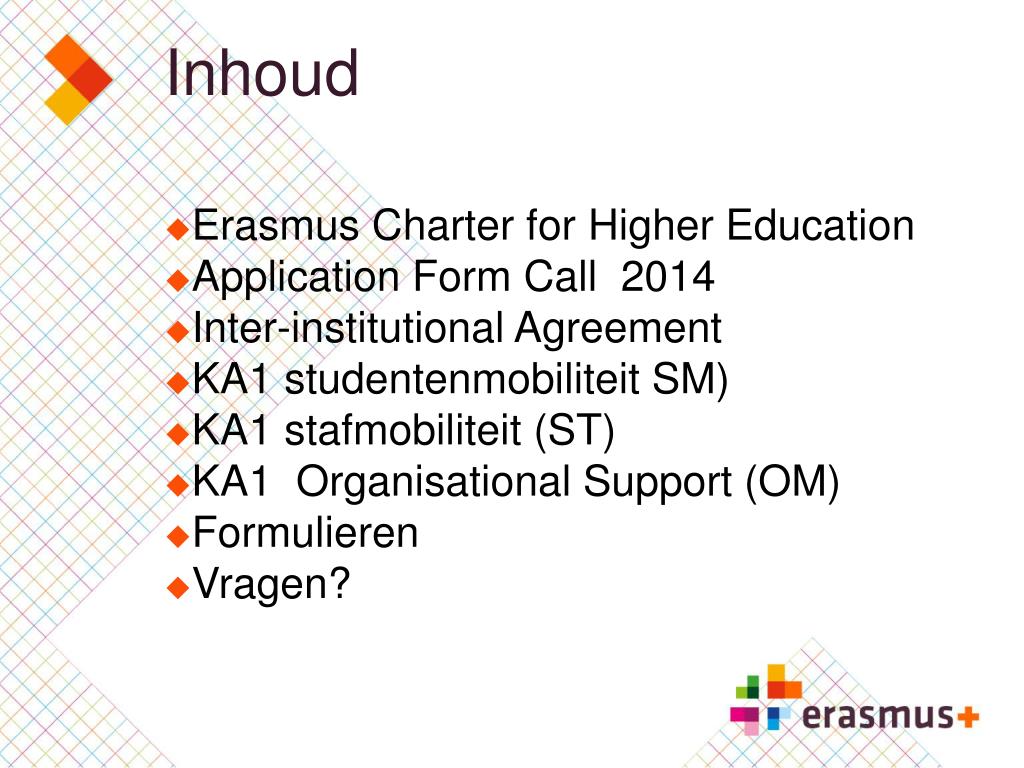 Inhoud

Erasmus Charter for Higher Education
Application Form Call 2014
Inter-institutional Agreement
KA1 studentenmobiliteit SM)
KA1 stafmobiliteit (ST)
KA1 Organisational Support (OM)
Formulieren
Vragen?

erasmus+